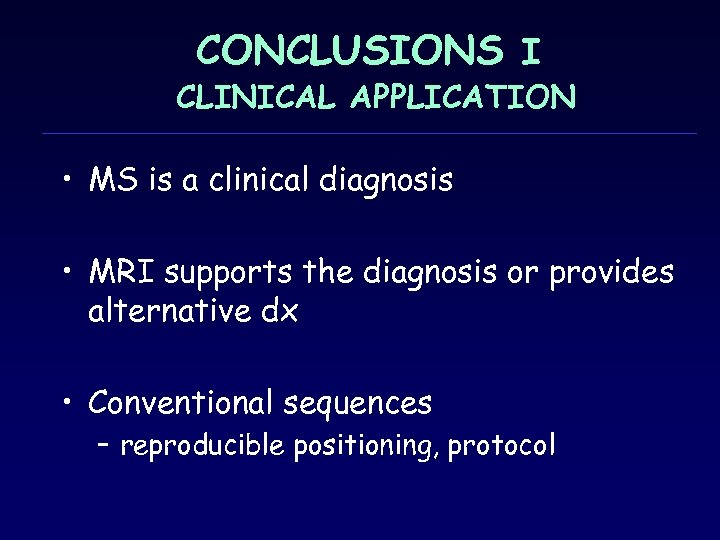 CONCLUSIONS I
CLINICAL APPLICATION

• MS is a clinical diagnosis

• MRI supports the diagnosis or provides alternative dx

• Conventional sequences
– reproducible positioning, protocol